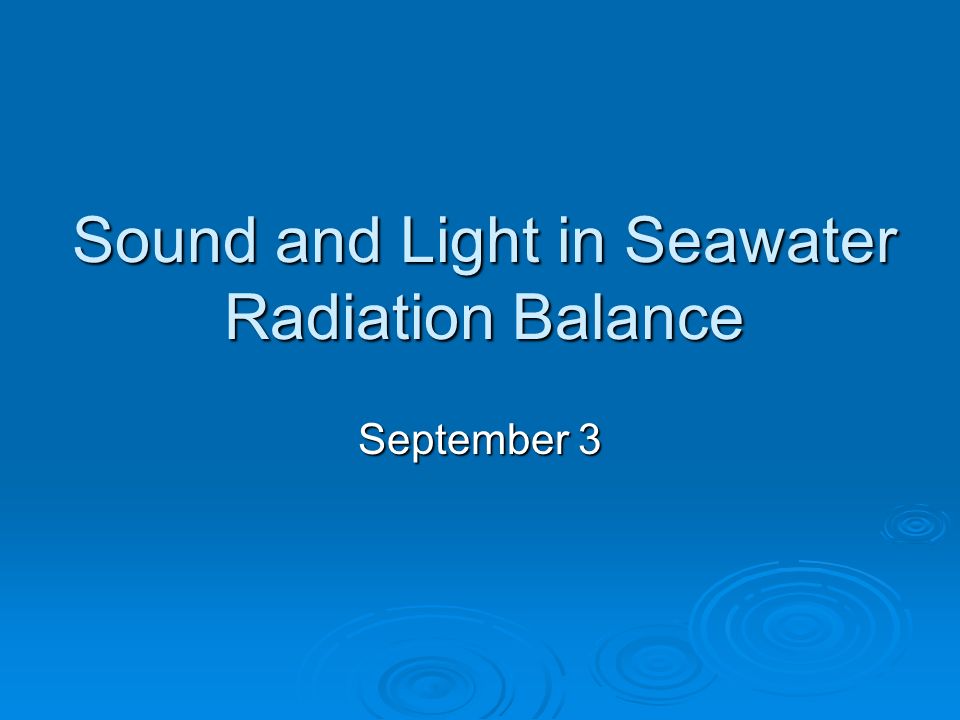 Sound and Light in Seawater
Radiation Balance

September 3